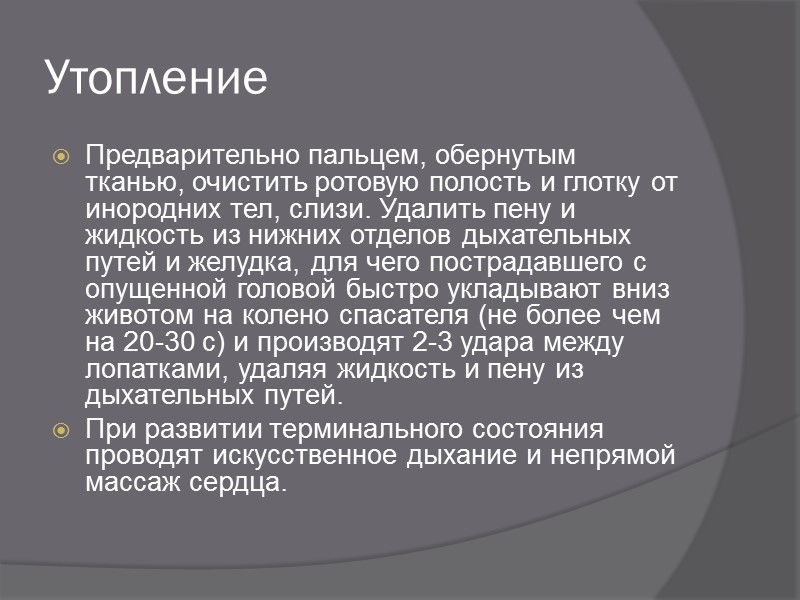 Утопление

Предварительно пальцем, обернутым тканью, очистить ротовую полость и глотку от инородних тел, слизи. Удалить пену и жидкость из нижних отделов дыхательных путей и желудка, для чего пострадавшего с опущенной головой быстро укладывают вниз животом на колено спасателя (не более чем на 20-30 с) и производят 2-3 удара между лопатками, удаляя жидкость и пену из дыхательных путей.

При развитии терминального состояния проводят искусственное дыхание и непрямой массаж сердца.